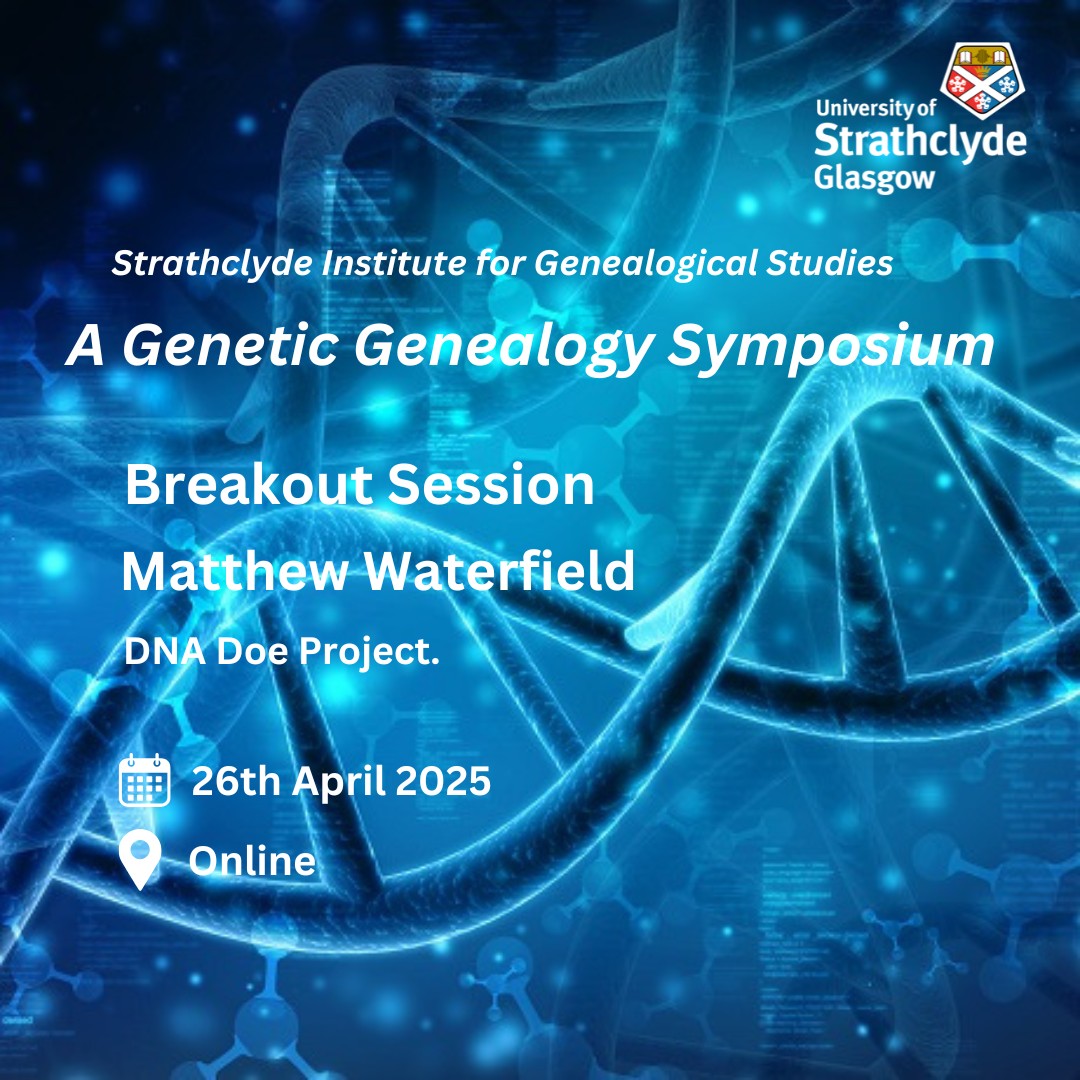 University of Strathclyde Glasgow

Strathclyde Institute for Genealogical Studies

A Genetic Genealogy Symposium

Breakout Session

Matthew Waterfield

DNA Doe Project.

26th April 2025

Online